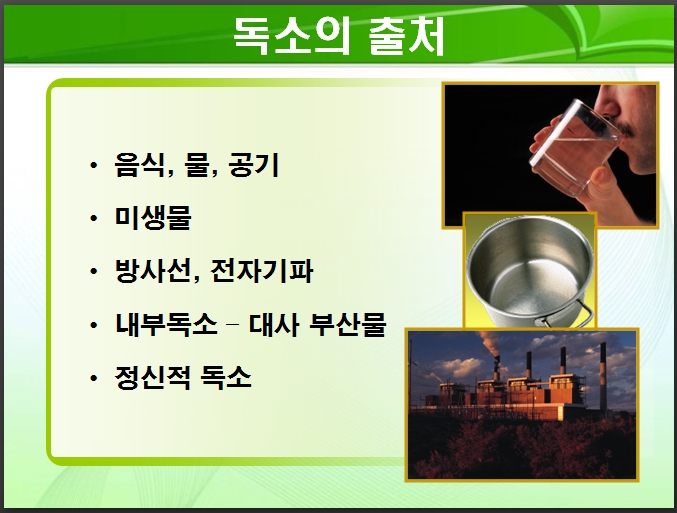 독소의 출처

• 음식, 물, 공기

• 미생물

• 방사선, 전자기파

• 내부독소 – 대사 부산물

• 정신적 독소